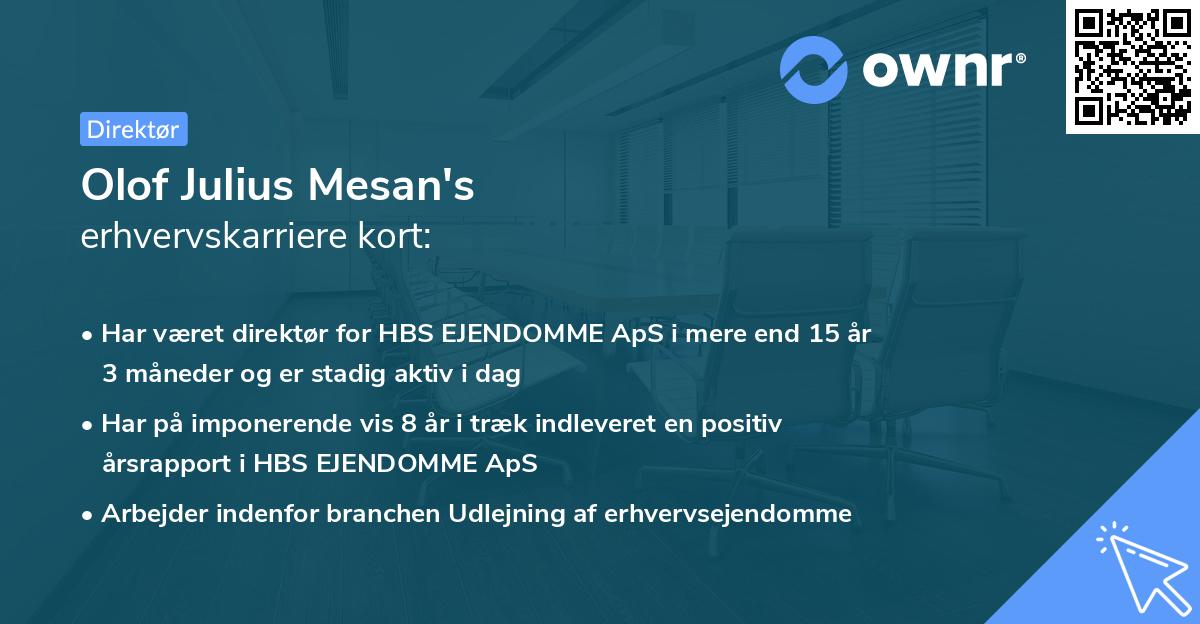 ownr®

Direktør

Olof Julius Mesan's
erhvervskarriere kort:

• Har været direktør for HBS EJENDOMME ApS i mere end 15 år 3 måneder og er stadig aktiv i dag

• Har på imponerende vis 8 år i træk indleveret en positiv årsrapport i HBS EJENDOMME ApS

• Arbejder indenfor branchen Udlejning af erhvervsejendomme